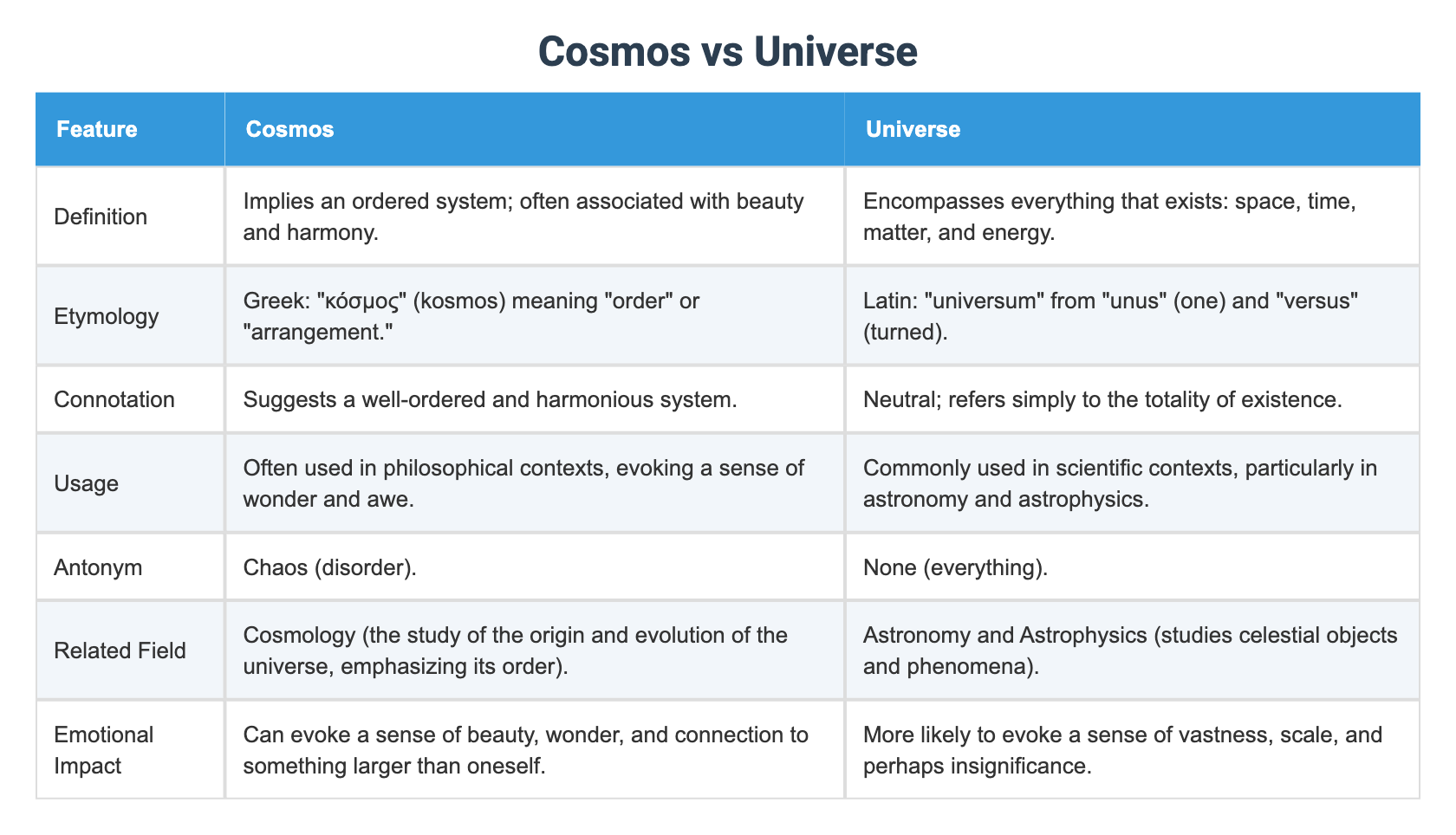 Cosmos vs Universe

| Feature | Cosmos | Universe |
|---|---|---|
| Definition | Implies an ordered system; often associated with beauty and harmony. | Encompasses everything that exists: space, time, matter, and energy. |
| Etymology | Greek: "κόσμος" (kosmos) meaning "order" or "arrangement." | Latin: "universum" from "unus" (one) and "versus" (turned). |
| Connotation | Suggests a well-ordered and harmonious system. | Neutral; refers simply to the totality of existence. |
| Usage | Often used in philosophical contexts, evoking a sense of wonder and awe. | Commonly used in scientific contexts, particularly in astronomy and astrophysics. |
| Antonym | Chaos (disorder). | None (everything). |
| Related Field | Cosmology (the study of the origin and evolution of the universe, emphasizing its order). | Astronomy and Astrophysics (studies celestial objects and phenomena). |
| Emotional Impact | Can evoke a sense of beauty, wonder, and connection to something larger than oneself. | More likely to evoke a sense of vastness, scale, and perhaps insignificance. |